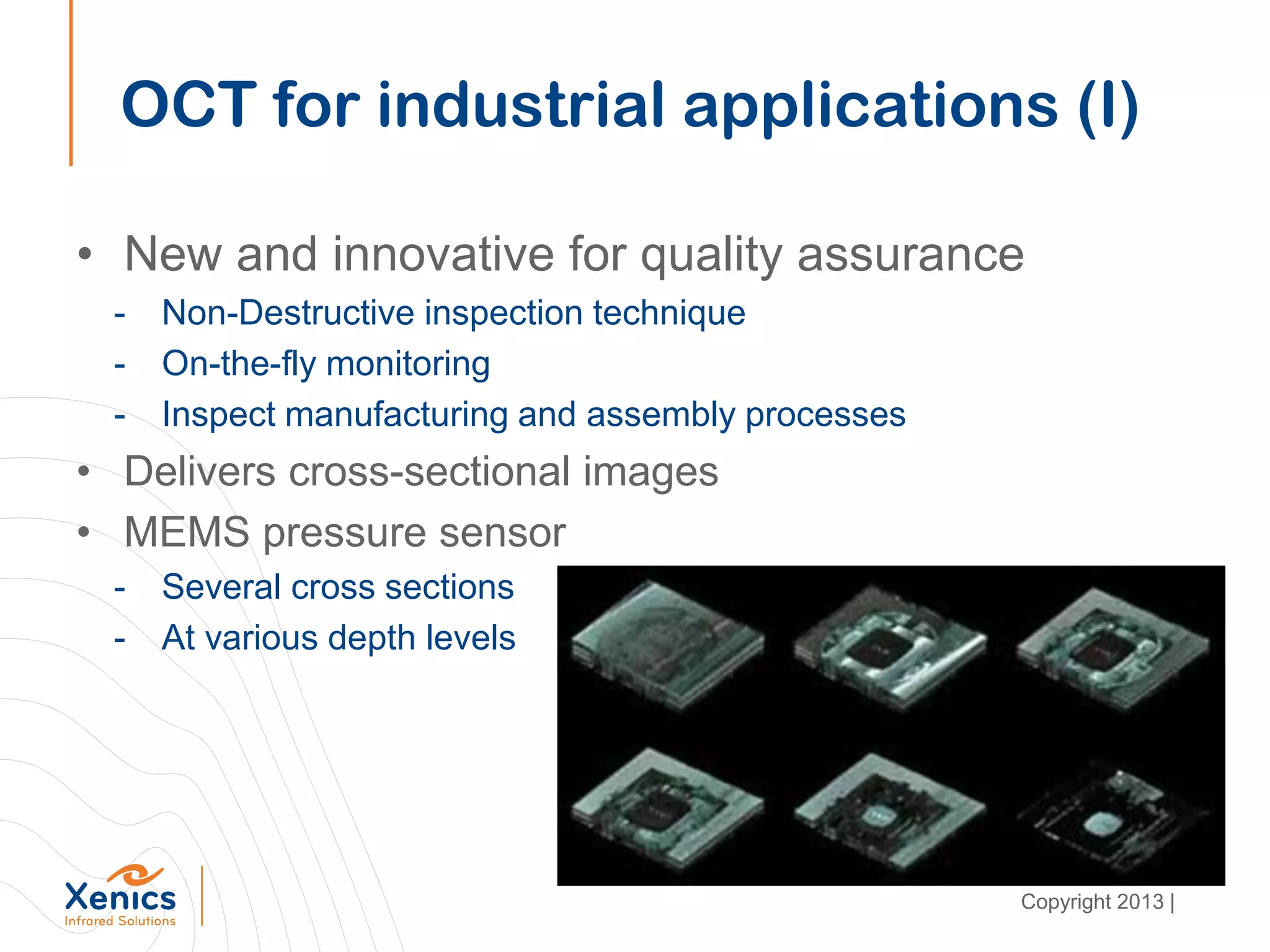 OCT for industrial applications (I)

• New and innovative for quality assurance
- Non-Destructive inspection technique
- On-the-fly monitoring
- Inspect manufacturing and assembly processes
• Delivers cross-sectional images
• MEMS pressure sensor
- Several cross sections
- At various depth levels

Xenics
Infrared Solutions

Copyright 2013 |